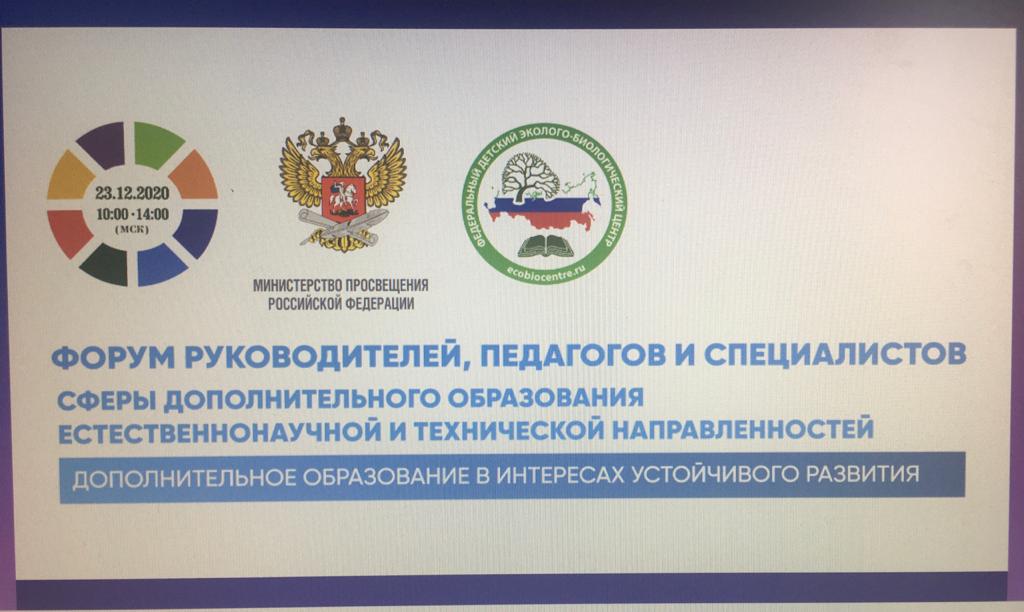 23.12.2020
10:00 - 14:00
(МСК)

МИНИСТЕРСТВО ПРОСВЕЩЕНИЯ РОССИЙСКОЙ ФЕДЕРАЦИИ

ФЕДЕРАЛЬНЫЙ ДЕТСКИЙ ЭКОЛОГО-БИОЛОГИЧЕСКИЙ ЦЕНТР
ecobiocentre.ru

ФОРУМ РУКОВОДИТЕЛЕЙ, ПЕДАГОГОВ И СПЕЦИАЛИСТОВ
СФЕРЫ ДОПОЛНИТЕЛЬНОГО ОБРАЗОВАНИЯ
ЕСТЕСТВЕННОНАУЧНОЙ И ТЕХНИЧЕСКОЙ НАПРАВЛЕННОСТЕЙ

ДОПОЛНИТЕЛЬНОЕ ОБРАЗОВАНИЕ В ИНТЕРЕСАХ УСТОЙЧИВОГО РАЗВИТИЯ